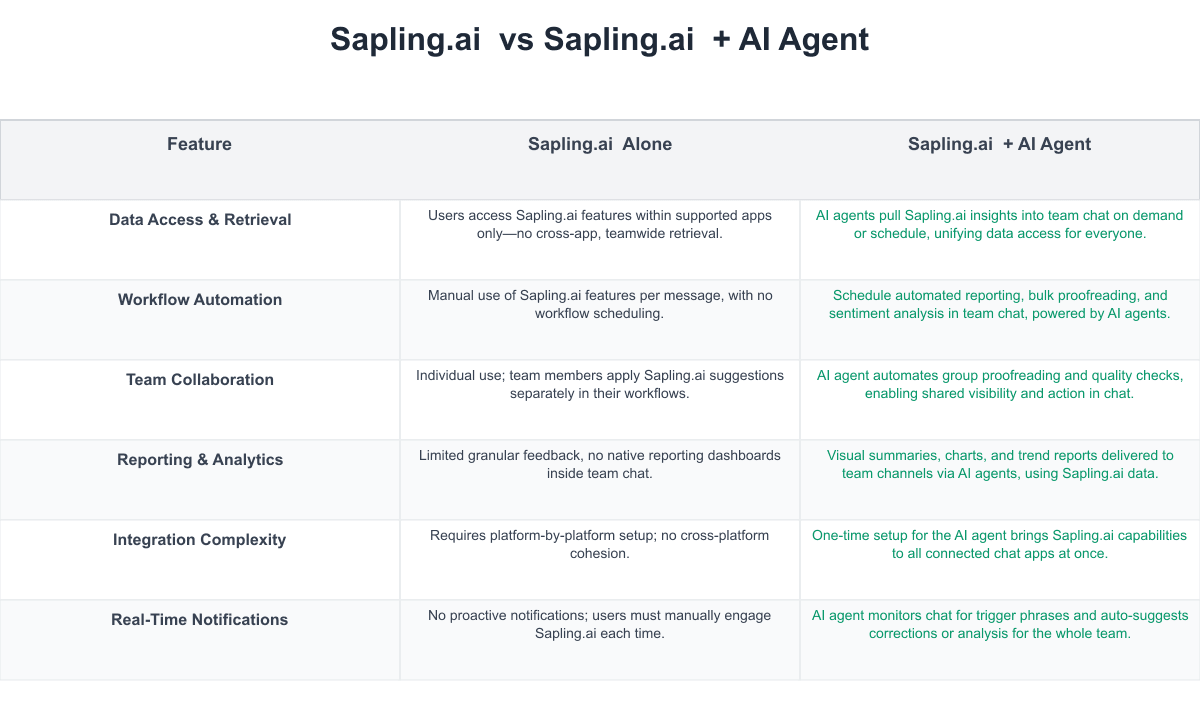 Sapling.ai vs Sapling.ai + AI Agent

| Feature | Sapling.ai Alone | Sapling.ai + AI Agent |
|---|---|---|
| Data Access & Retrieval | Users access Sapling.ai features within supported apps only—no cross-app, teamwide retrieval. | AI agents pull Sapling.ai insights into team chat on demand or schedule, unifying data access for everyone. |
| Workflow Automation | Manual use of Sapling.ai features per message, with no workflow scheduling. | Schedule automated reporting, bulk proofreading, and sentiment analysis in team chat, powered by AI agents. |
| Team Collaboration | Individual use; team members apply Sapling.ai suggestions separately in their workflows. | AI agent automates group proofreading and quality checks, enabling shared visibility and action in chat. |
| Reporting & Analytics | Limited granular feedback, no native reporting dashboards inside team chat. | Visual summaries, charts, and trend reports delivered to team channels via AI agents, using Sapling.ai data. |
| Integration Complexity | Requires platform-by-platform setup; no cross-platform cohesion. | One-time setup for the AI agent brings Sapling.ai capabilities to all connected chat apps at once. |
| Real-Time Notifications | No proactive notifications; users must manually engage Sapling.ai each time. | AI agent monitors chat for trigger phrases and auto-suggests corrections or analysis for the whole team. |